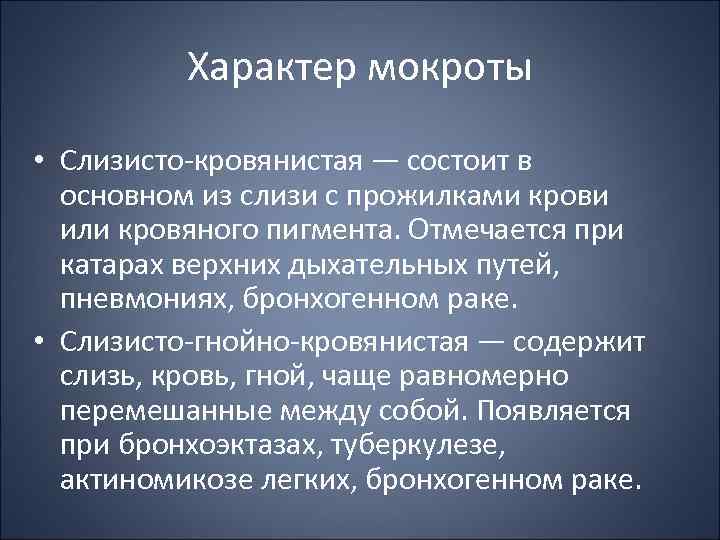 Характер мокроты

• Слизисто-кровянистая — состоит в основном из слизи с прожилками крови или кровяного пигмента. Отмечается при катарах верхних дыхательных путей, пневмониях, бронхогенном раке.

• Слизисто-гнойно-кровянистая — содержит слизь, кровь, гной, чаще равномерно перемешанные между собой. Появляется при бронхоэктазах, туберкулезе, актиномикозе легких, бронхогенном раке.